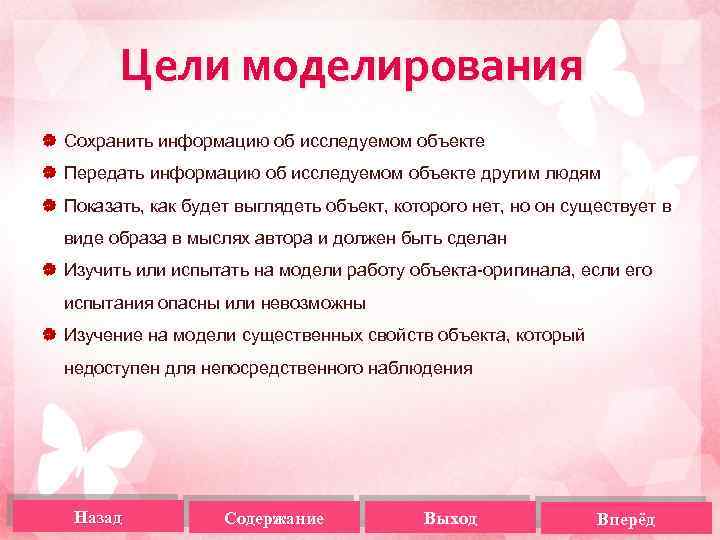 Цели моделирования

Сохранить информацию об исследуемом объекте

Передать информацию об исследуемом объекте другим людям

Показать, как будет выглядеть объект, которого нет, но он существует в виде образа в мыслях автора и должен быть сделан

Изучить или испытать на модели работу объекта-оригинала, если его испытания опасны или невозможны

Изучение на модели существенных свойств объекта, который недоступен для непосредственного наблюдения

Назад

Содержание

Выход

Вперёд